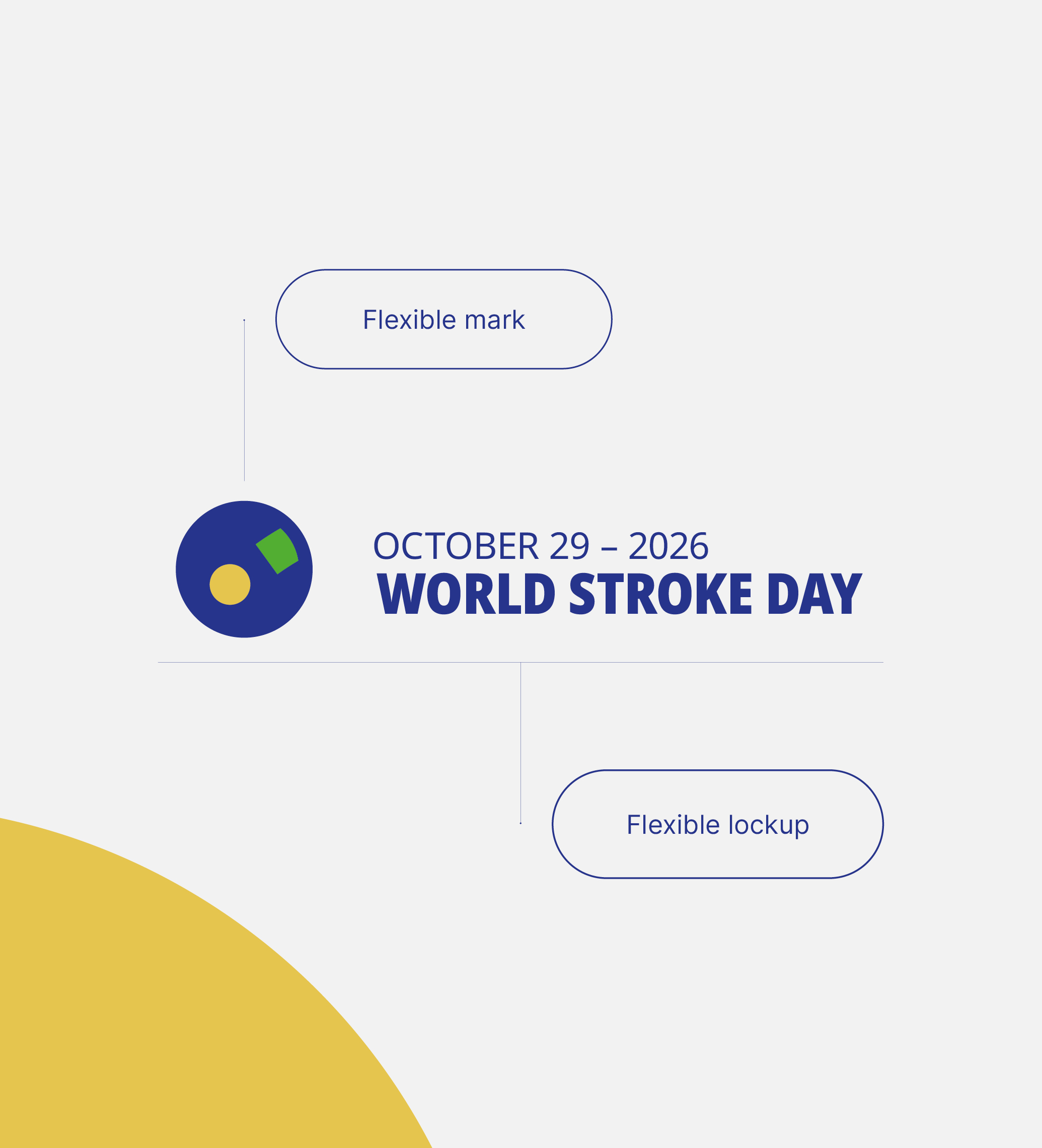 Flexible mark

OCTOBER 29 – 2026
WORLD STROKE DAY

Flexible lockup